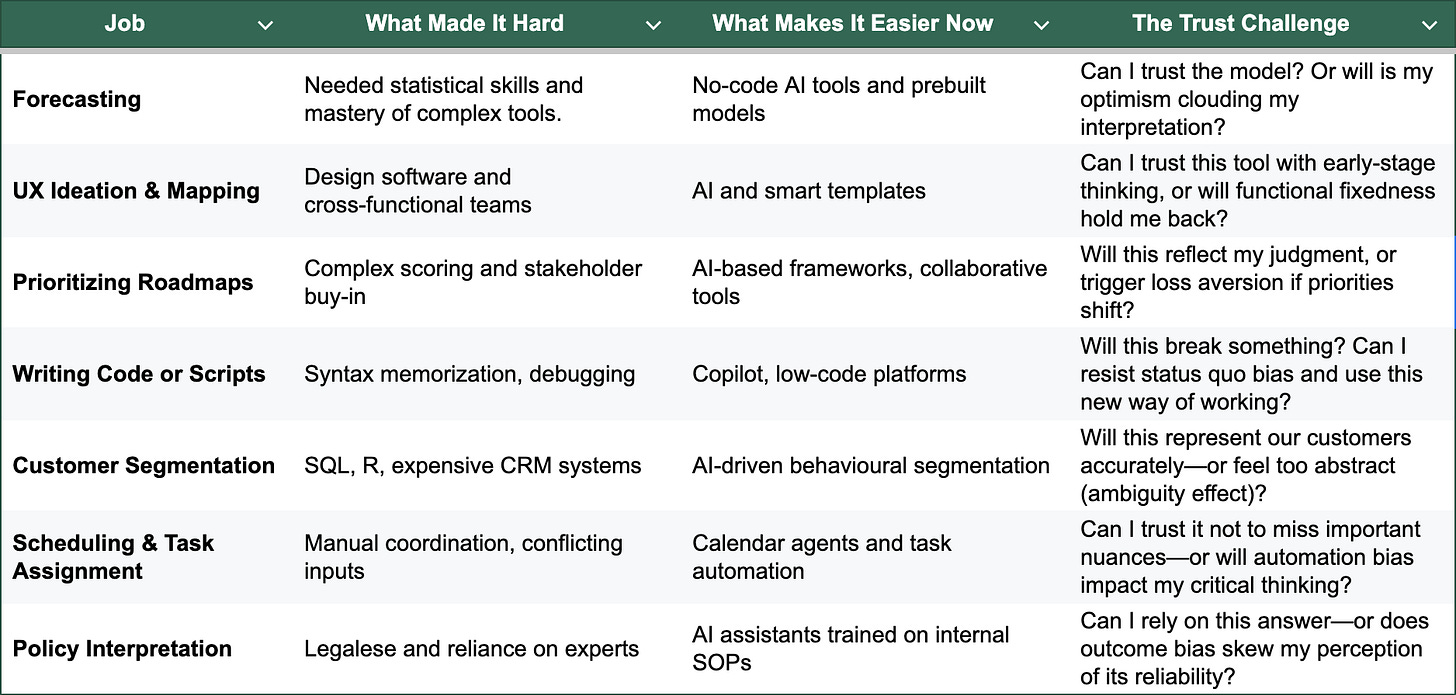 | Job | What Made It Hard | What Makes It Easier Now | The Trust Challenge |
|---|---|---|---|
| Forecasting | Needed statistical skills and mastery of complex tools. | No-code AI tools and prebuilt models | Can I trust the model? Or will is my optimism clouding my interpretation? |
| UX Ideation & Mapping | Design software and cross-functional teams | AI and smart templates | Can I trust this tool with early-stage thinking, or will functional fixedness hold me back? |
| Prioritizing Roadmaps | Complex scoring and stakeholder buy-in | AI-based frameworks, collaborative tools | Will this reflect my judgment, or trigger loss aversion if priorities shift? |
| Writing Code or Scripts | Syntax memorization, debugging | Copilot, low-code platforms | Will this break something? Can I resist status quo bias and use this new way of working? |
| Customer Segmentation | SQL, R, expensive CRM systems | AI-driven behavioural segmentation | Will this represent our customers accurately—or feel too abstract (ambiguity effect)? |
| Scheduling & Task Assignment | Manual coordination, conflicting inputs | Calendar agents and task automation | Can I trust it not to miss important nuances—or will automation bias impact my critical thinking? |
| Policy Interpretation | Legalese and reliance on experts | AI assistants trained on internal SOPs | Can I rely on this answer—or does outcome bias skew my perception of its reliability? |